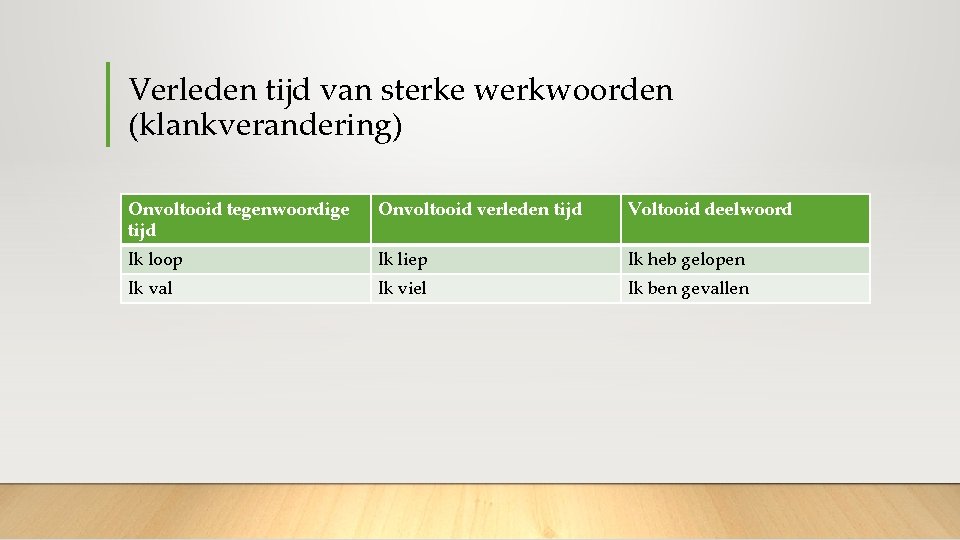 Verleden tijd van sterke werkwoorden (klankverandering)

| Onvoltooid tegenwoordige tijd | Onvoltooid verleden tijd | Voltooid deelwoord |
|---|---|---|
| Ik loop | Ik liep | Ik heb gelopen |
| Ik val | Ik viel | Ik ben gevallen |